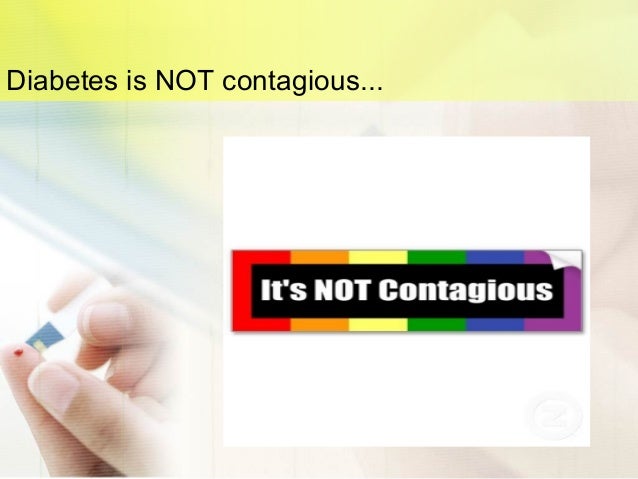 Diabetes is NOT contagious...

It's NOT Contagious